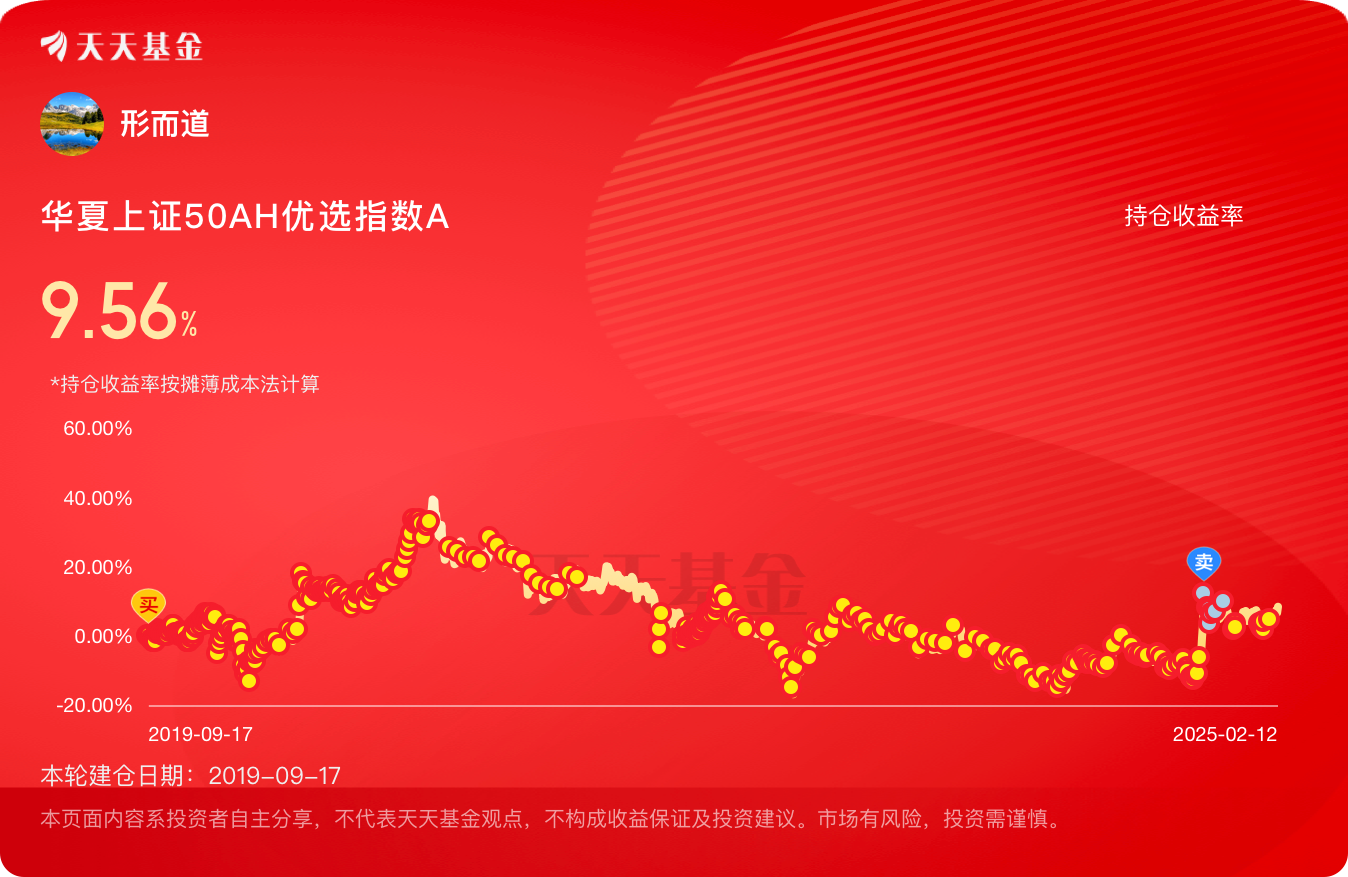 天天基金

形而道

华夏上证50AH优选指数A

持仓收益率

9.56%

*持仓收益率按摊薄成本法计算

60.00%
40.00%
20.00%
0.00%
-20.00%

买
卖

天天基金

2019-09-17
2025-02-12

本轮建仓日期：2019-09-17

本页面内容系投资者自主分享，不代表天天基金观点，不构成收益保证及投资建议。市场有风险，投资需谨慎。